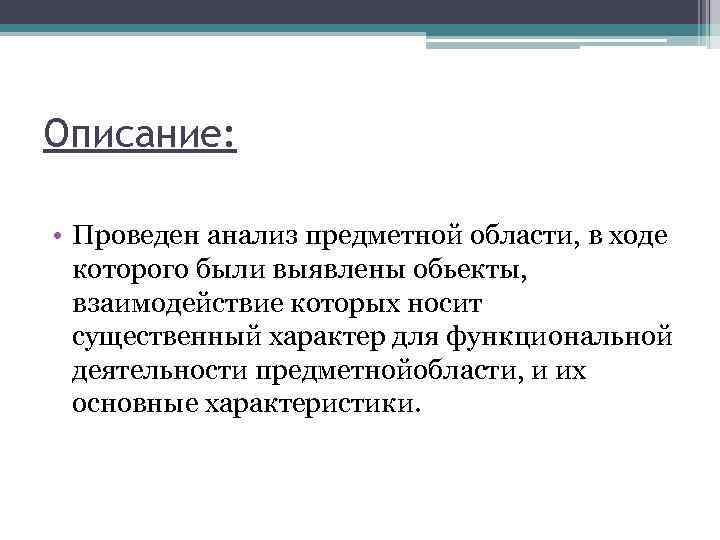 Описание:

• Проведен анализ предметной области, в ходе которого были выявлены обьекты, взаимодействие которых носит существенный характер для функциональной деятельности предметнойобласти, и их основные характеристики.